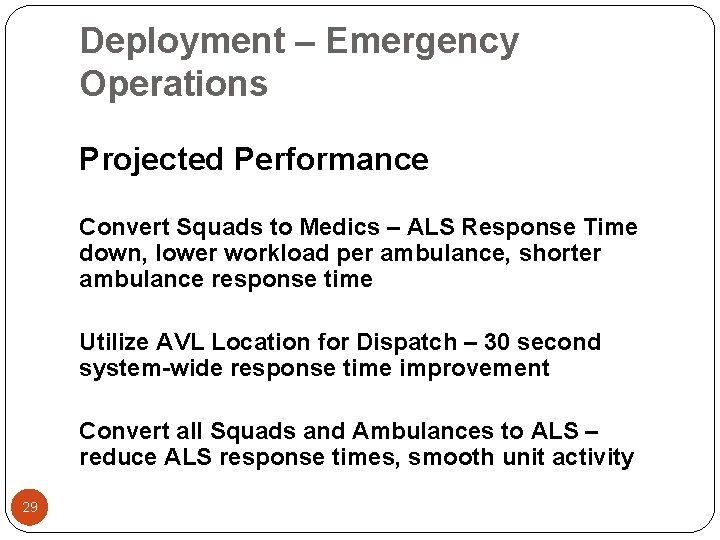 Deployment – Emergency Operations

Projected Performance

Convert Squads to Medics – ALS Response Time down, lower workload per ambulance, shorter ambulance response time

Utilize AVL Location for Dispatch – 30 second system-wide response time improvement

Convert all Squads and Ambulances to ALS – reduce ALS response times, smooth unit activity

29